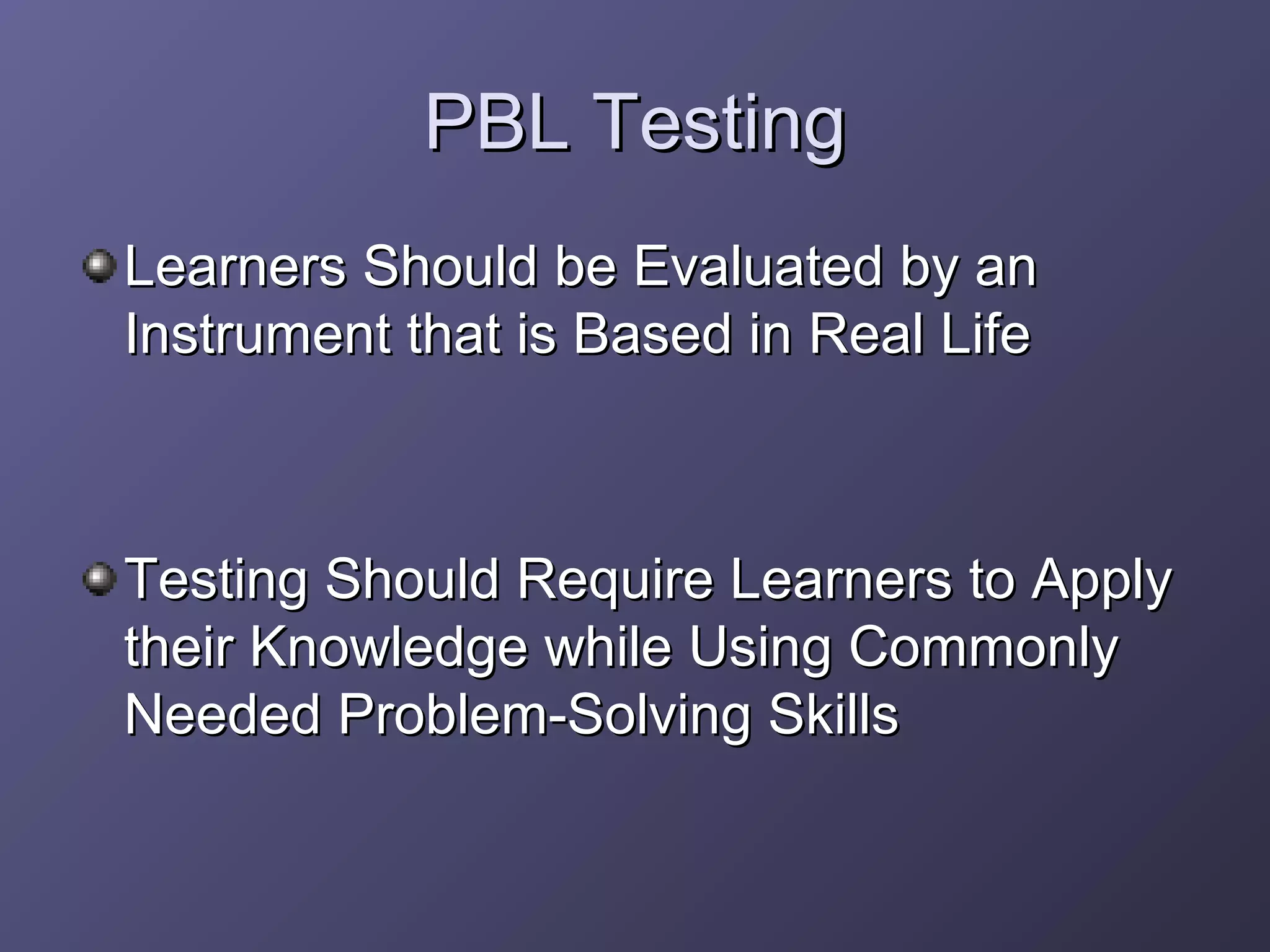 PBL Testing

Learners Should be Evaluated by an Instrument that is Based in Real Life

Testing Should Require Learners to Apply their Knowledge while Using Commonly Needed Problem-Solving Skills